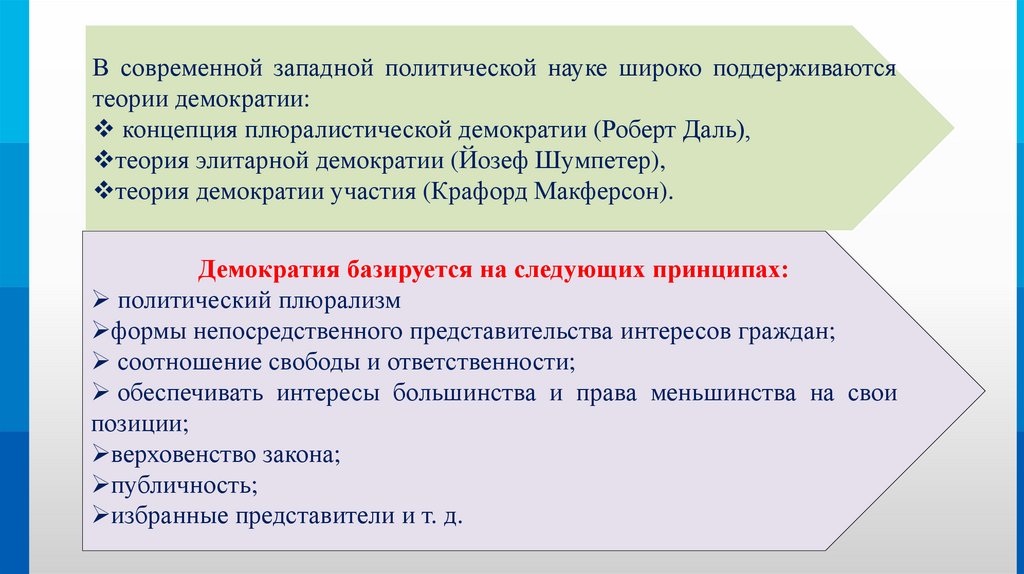 В современной западной политической науке широко поддерживаются теории демократии:
❖ концепция плюралистической демократии (Роберт Даль),
❖теория элитарной демократии (Йозеф Шумпетер),
❖теория демократии участия (Крафорд Макферсон).

Демократия базируется на следующих принципах:
➢ политический плюрализм
➢формы непосредственного представительства интересов граждан;
➢ соотношение свободы и ответственности;
➢ обеспечивать интересы большинства и права меньшинства на свои позиции;
➢верховенство закона;
➢публичность;
➢избранные представители и т. д.